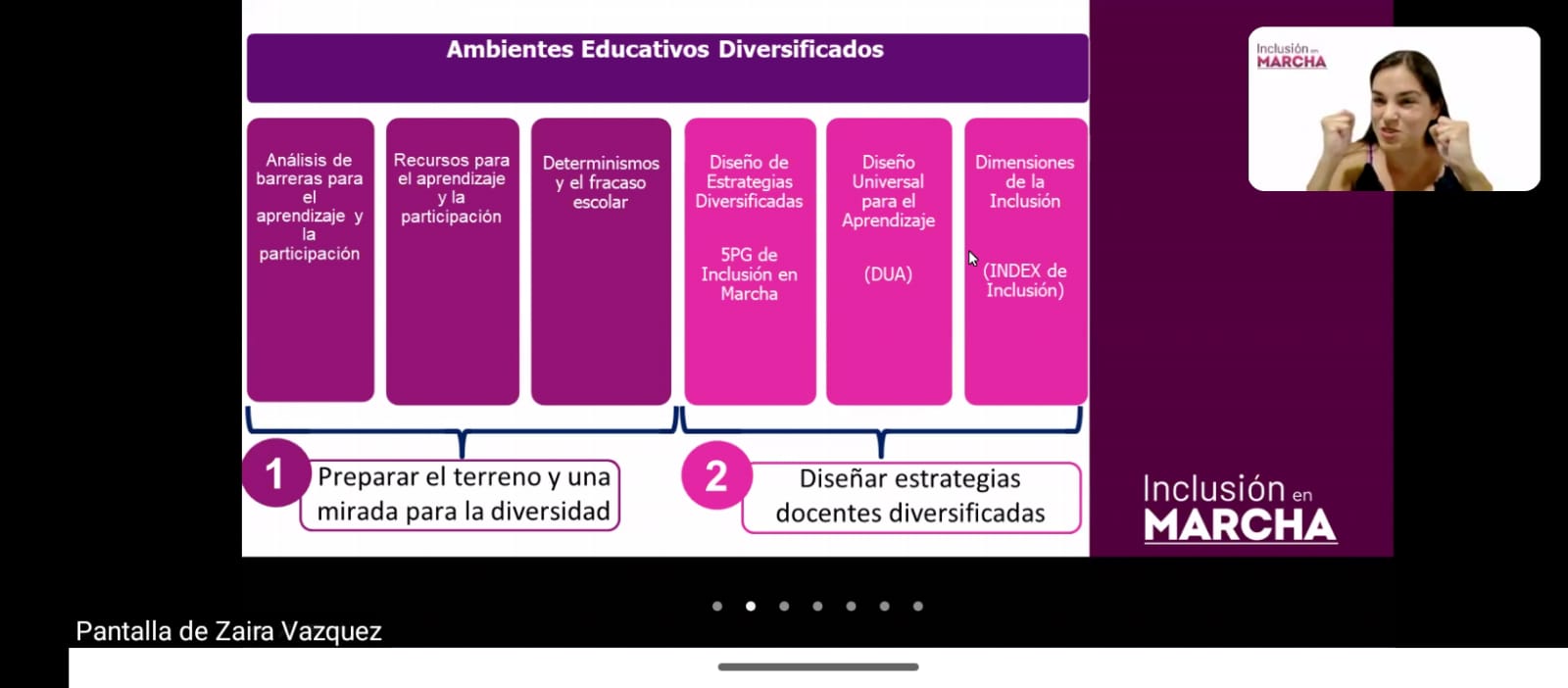 Ambientes Educativos Diversificados

Análisis de barreras para el aprendizaje y la participación

Recursos para el aprendizaje y la participación

Determinismos y el fracaso escolar

Diseño de Estrategias Diversificadas

5PG de Inclusión en Marcha

Diseño Universal para el Aprendizaje

(DUA)

Dimensiones de la Inclusión

(INDEX de Inclusión)

1 Preparar el terreno y una mirada para la diversidad

2 Diseñar estrategias docentes diversificadas

Inclusión en MARCHA

Inclusión en MARCHA

Pantalla de Zaira Vazquez